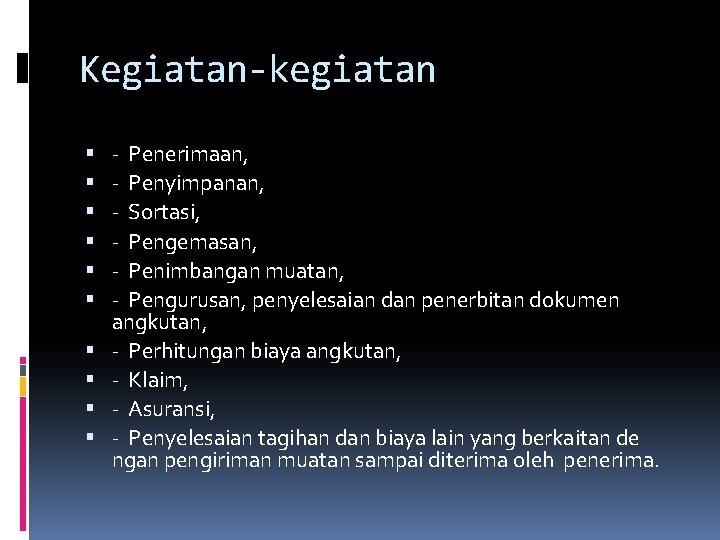 Kegiatan-kegiatan

- Penerimaan,
- Penyimpanan,
- Sortasi,
- Pengemasan,
- Penimbangan muatan,
- Pengurusan, penyelesaian dan penerbitan dokumen angkutan,
- Perhitungan biaya angkutan,
- Klaim,
- Asuransi,
- Penyelesaian tagihan dan biaya lain yang berkaitan de ngan pengiriman muatan sampai diterima oleh penerima.